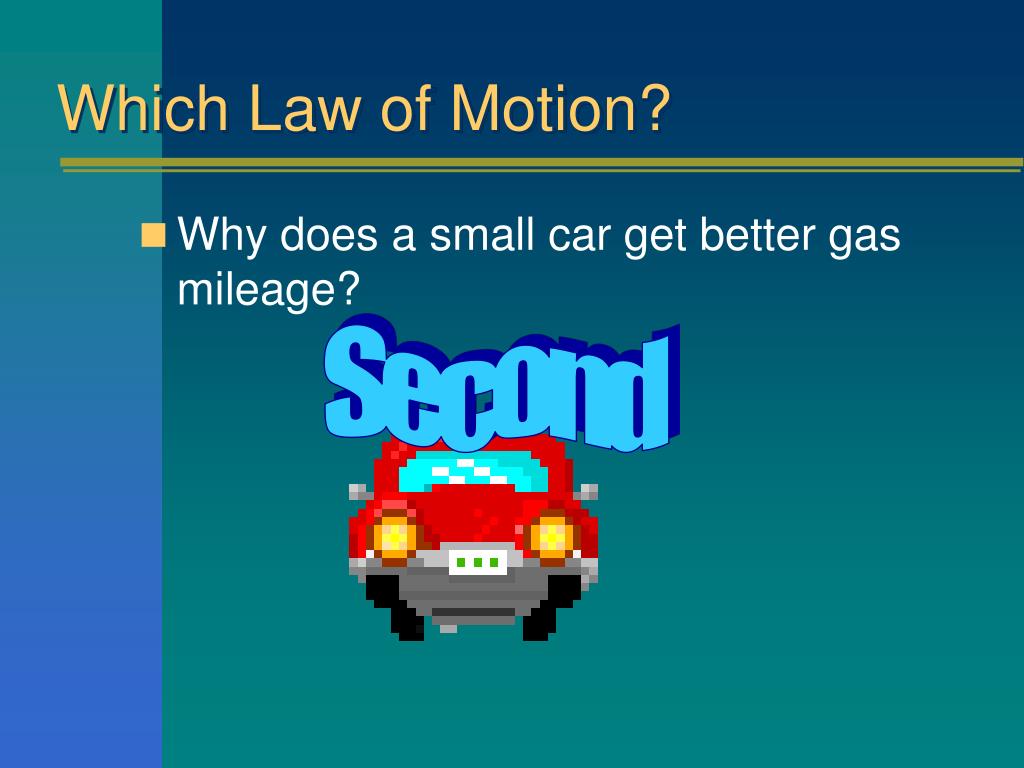 Which Law of Motion?

Why does a small car get better gas mileage?

Second